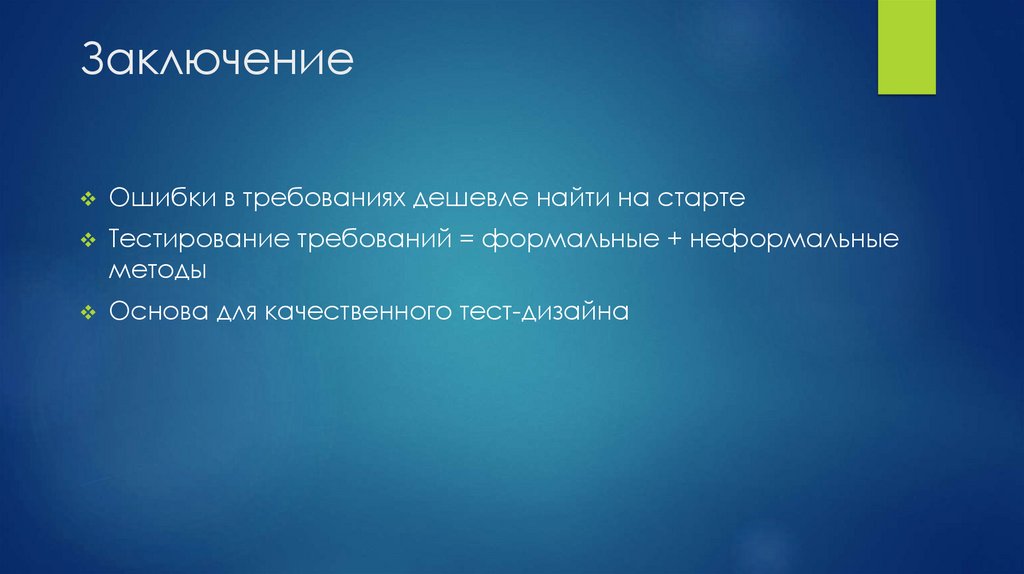 Заключение

❖ Ошибки в требованиях дешевле найти на старте

❖ Тестирование требований = формальные + неформальные методы

❖ Основа для качественного тест-дизайна